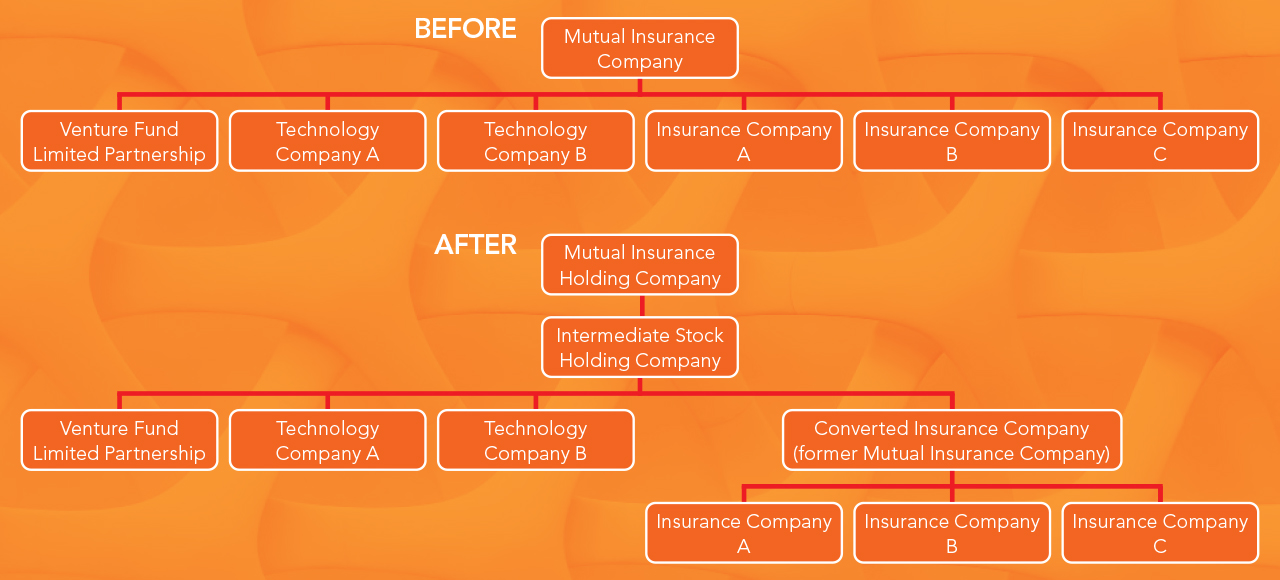 BEFORE

Mutual Insurance Company

Venture Fund Limited Partnership

Technology Company A

Technology Company B

Insurance Company A

Insurance Company B

Insurance Company C

AFTER

Mutual Insurance Holding Company

Intermediate Stock Holding Company

Venture Fund Limited Partnership

Technology Company A

Technology Company B

Converted Insurance Company (former Mutual Insurance Company)

Insurance Company A

Insurance Company B

Insurance Company C